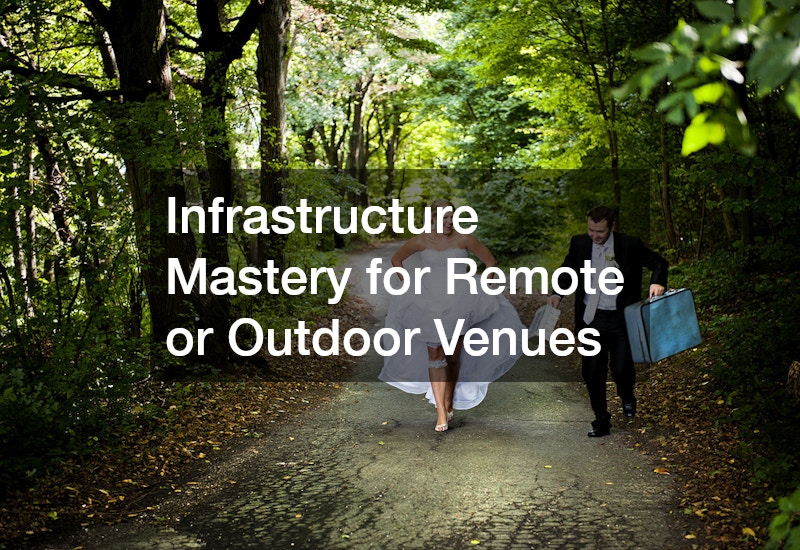 Infrastructure Mastery for Remote or Outdoor Venues